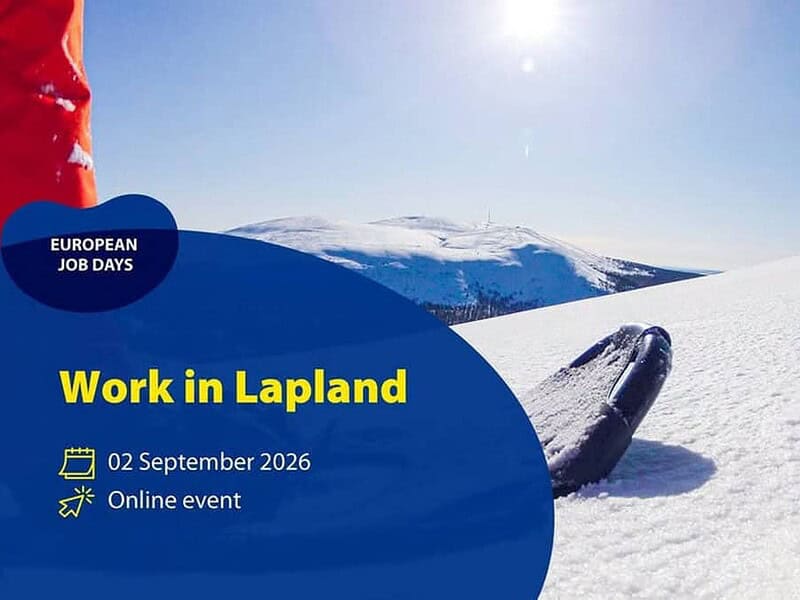 EUROPEAN JOB DAYS

Work in Lapland

02 September 2026

Online event